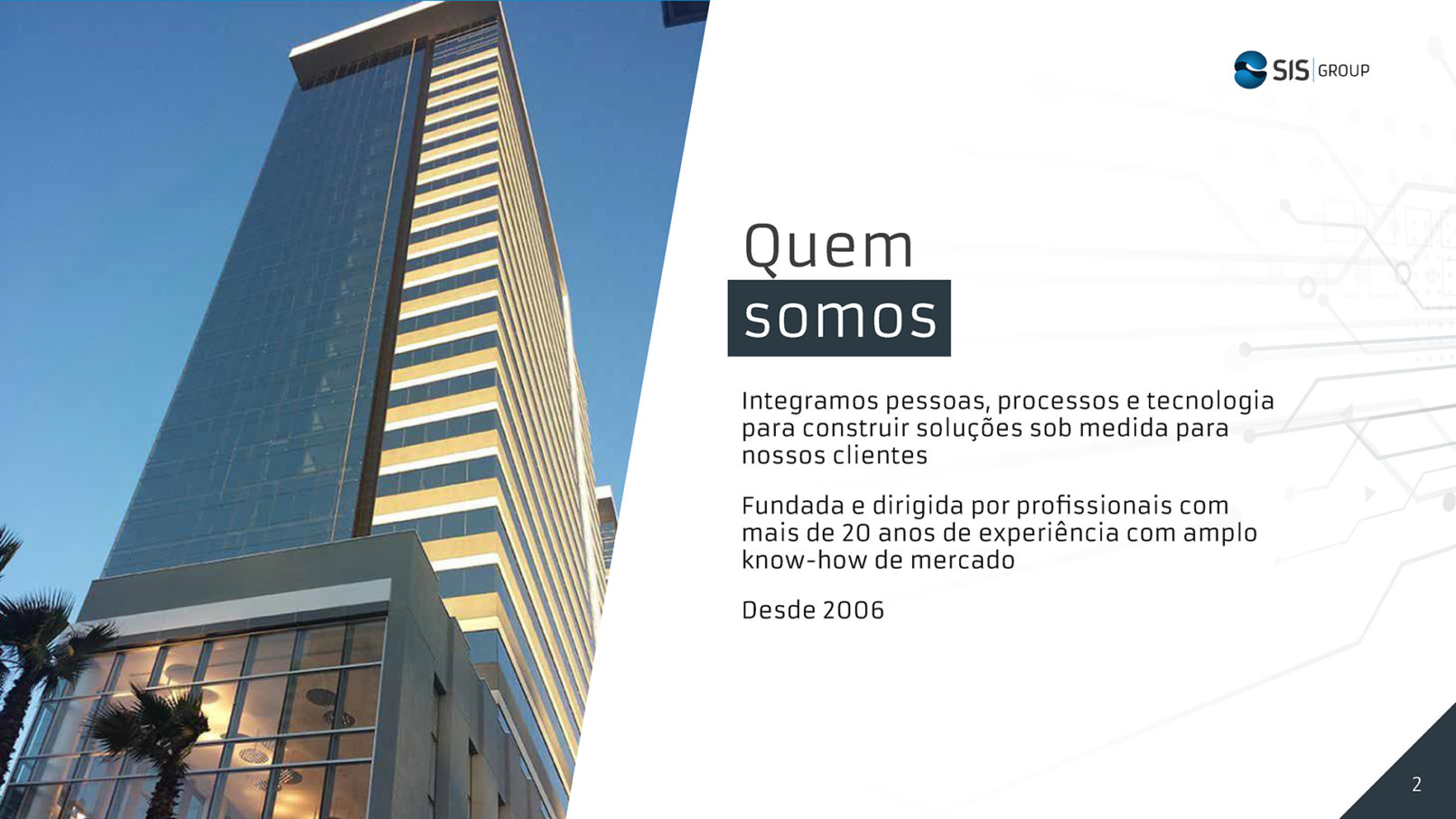 SIS GROUP

Quem somos

Integramos pessoas, processos e tecnologia para construir soluções sob medida para nossos clientes

Fundada e dirigida por profissionais com mais de 20 anos de experiência com amplo know-how de mercado

Desde 2006

2